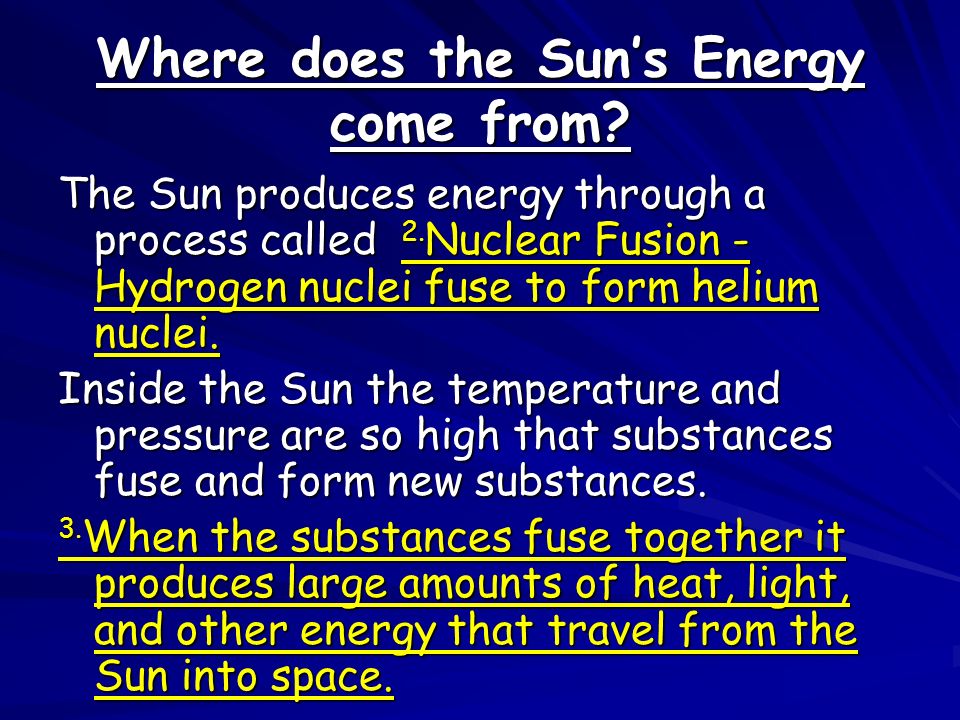 Where does the Sun's Energy come from?

The Sun produces energy through a process called $^{2.}$Nuclear Fusion - Hydrogen nuclei fuse to form helium nuclei.

Inside the Sun the temperature and pressure are so high that substances fuse and form new substances.

$^{3.}$When the substances fuse together it produces large amounts of heat, light, and other energy that travel from the Sun into space.